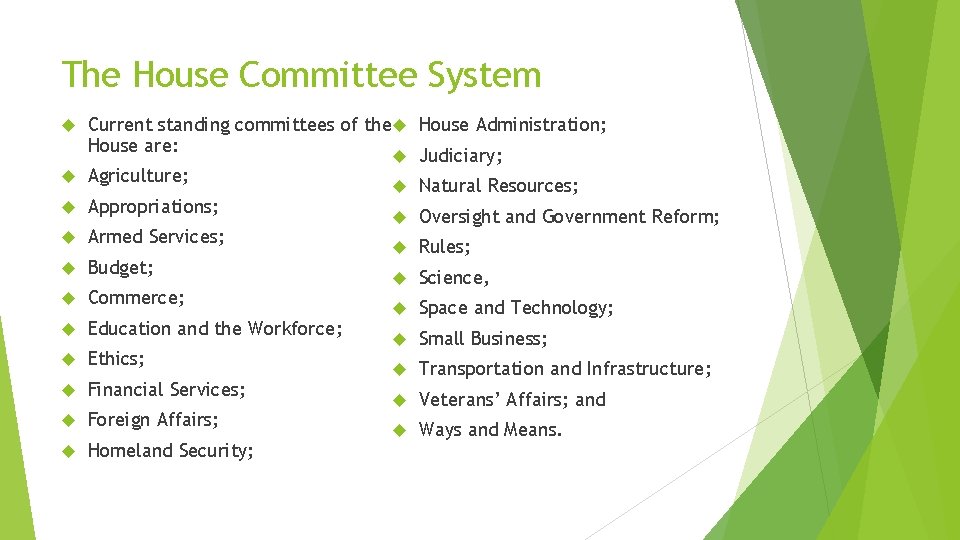 The House Committee System

Current standing committees of the House are:

Agriculture;

Appropriations;

Armed Services;

Budget;

Commerce;

Education and the Workforce;

Ethics;

Financial Services;

Foreign Affairs;

Homeland Security;

House Administration;

Judiciary;

Natural Resources;

Oversight and Government Reform;

Rules;

Science,

Space and Technology;

Small Business;

Transportation and Infrastructure;

Veterans' Affairs; and

Ways and Means.